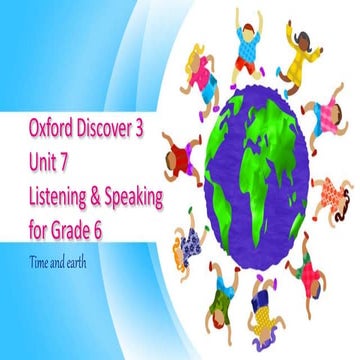 Oxford Discover 3
Unit 7
Listening & Speaking
for Grade 6

Time and earth